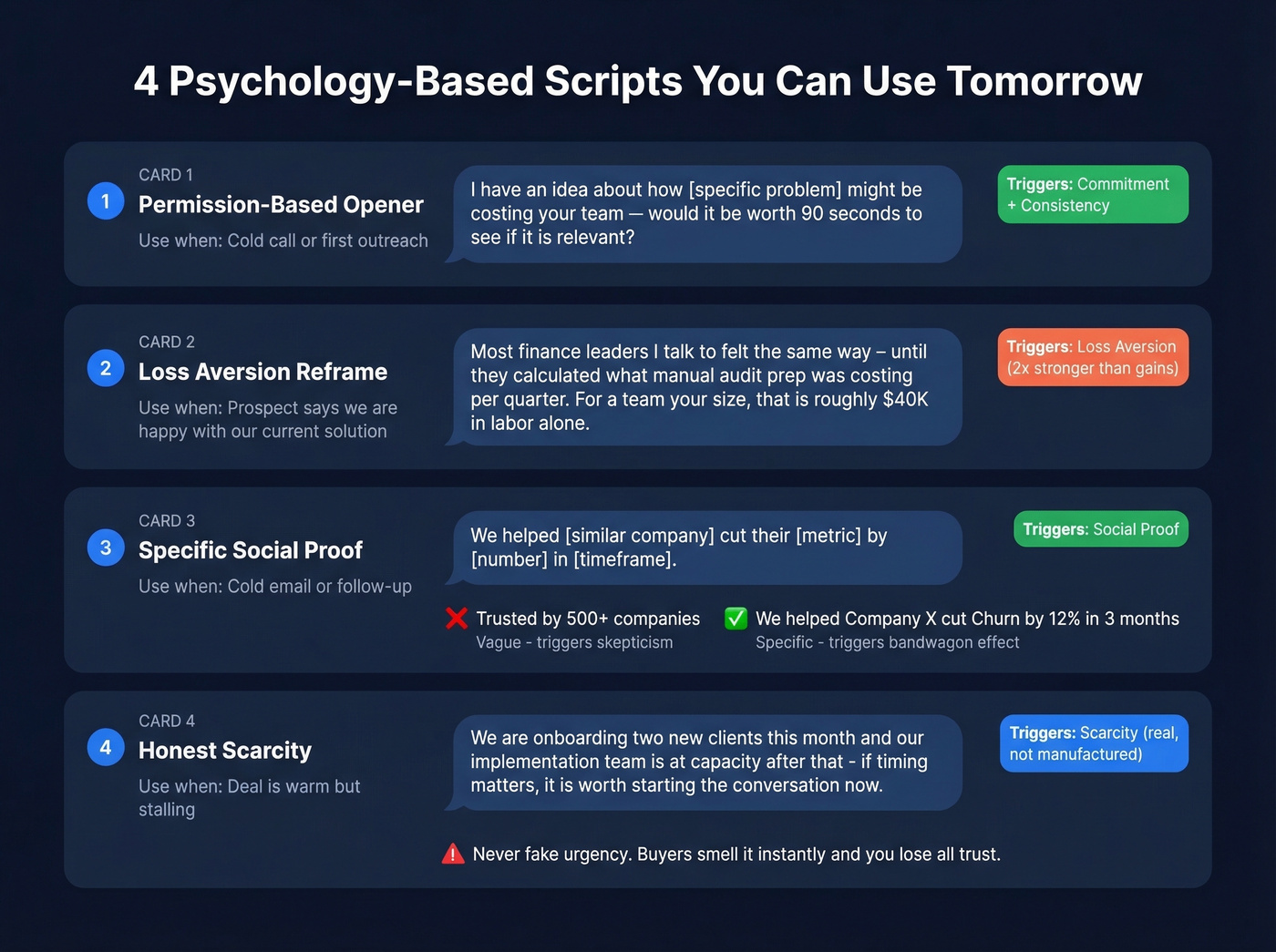 4 Psychology-Based Scripts You Can Use Tomorrow

1
CARD 1
Permission-Based Opener
Use when: Cold call or first outreach

I have an idea about how [specific problem] might be costing your team — would it be worth 90 seconds to see if it is relevant?

Triggers: Commitment + Consistency

2
CARD 2
Loss Aversion Reframe
Use when: Prospect says we are happy with our current solution

Most finance leaders I talk to felt the same way – until they calculated what manual audit prep was costing per quarter. For a team your size, that is roughly $40K in labor alone.

Triggers: Loss Aversion (2x stronger than gains)

3
CARD 3
Specific Social Proof
Use when: Cold email or follow-up

We helped [similar company] cut their [metric] by [number] in [timeframe].

Triggers: Social Proof

❌ Trusted by 500+ companies
Vague - triggers skepticism

✅ We helped Company X cut Churn by 12% in 3 months
Specific - triggers bandwagon effect

4
CARD 4
Honest Scarcity
Use when: Deal is warm but stalling

We are onboarding two new clients this month and our implementation team is at capacity after that - if timing matters, it is worth starting the conversation now.

Triggers: Scarcity (real, not manufactured)

⚠️ Never fake urgency. Buyers smell it instantly and you lose all trust.